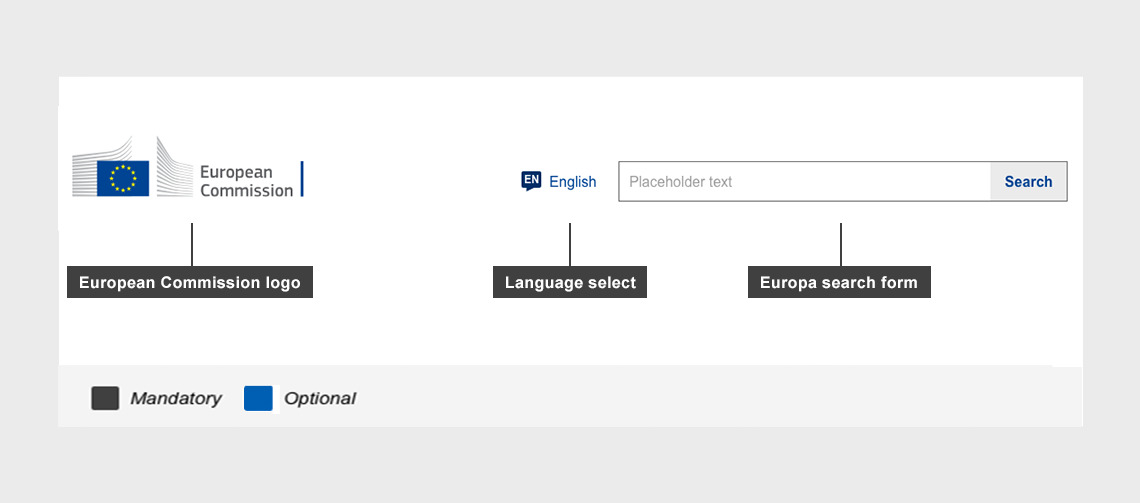 European Commission

EN English

Placeholder text

Search

European Commission logo

Language select

Europa search form

Mandatory

Optional